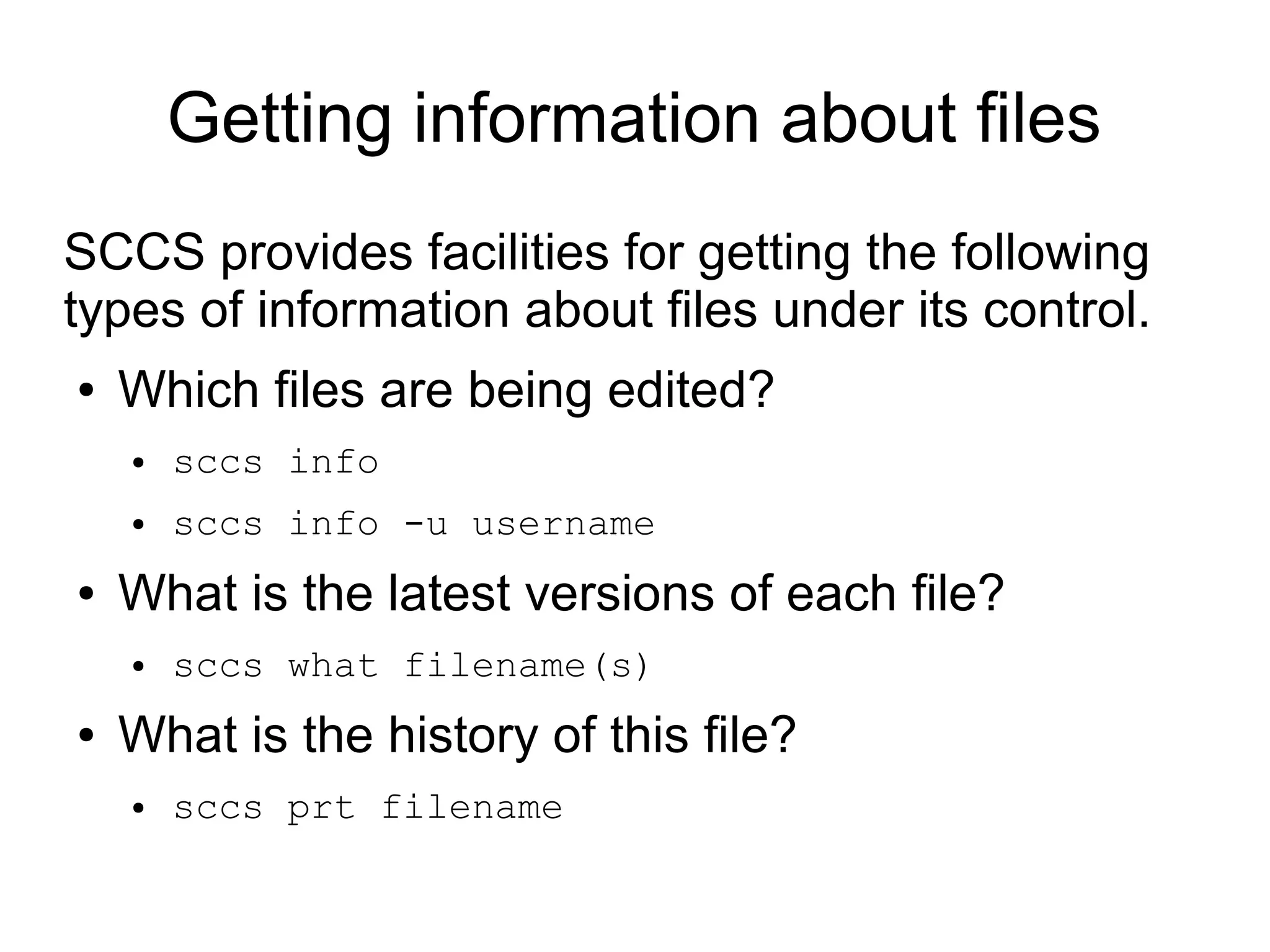 Getting information about files

SCCS provides facilities for getting the following types of information about files under its control.

• Which files are being edited?
  • sccs info
  • sccs info -u username
• What is the latest versions of each file?
  • sccs what filename(s)
• What is the history of this file?
  • sccs prt filename